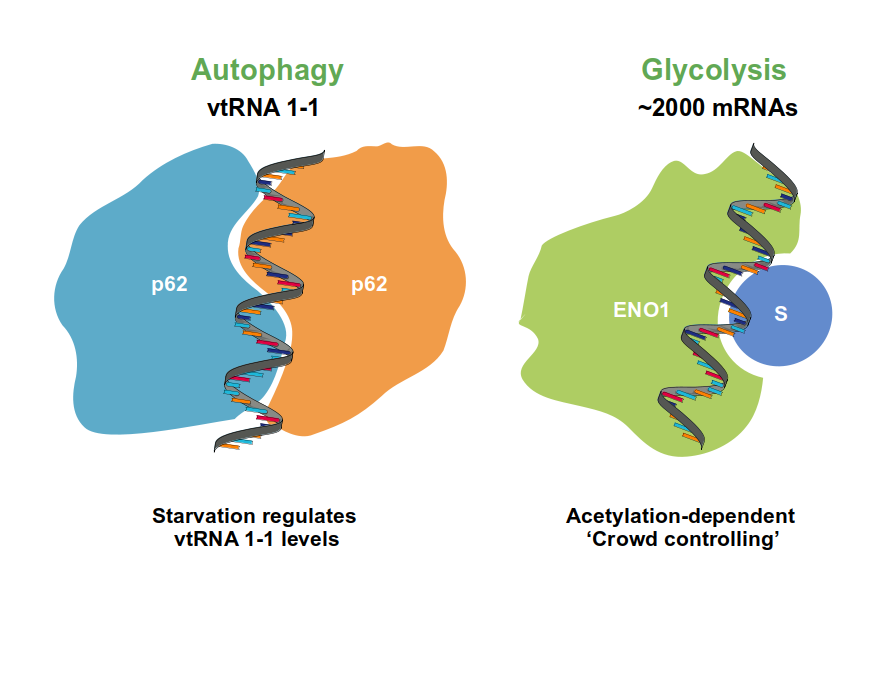 Autophagy
vtRNA 1-1

p62

p62

Starvation regulates vtRNA 1-1 levels

Glycolysis
~2000 mRNAs

ENO1

S

Acetylation-dependent 'Crowd controlling'